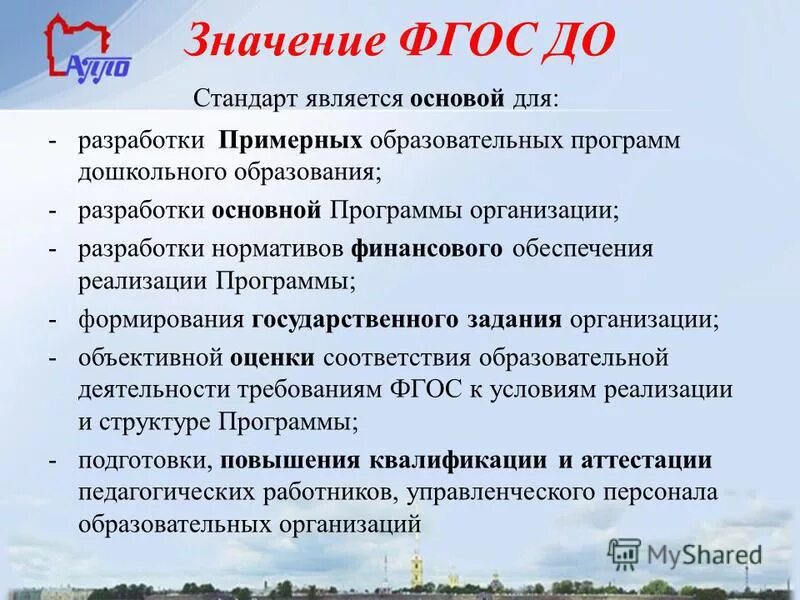 АППО

Значение ФГОС ДО

Стандарт является основой для:

- разработки Примерных образовательных программ дошкольного образования;
- разработки основной Программы организации;
- разработки нормативов финансового обеспечения реализации Программы;
- формирования государственного задания организации;
- объективной оценки соответствия образовательной деятельности требованиям ФГОС к условиям реализации и структуре Программы;
- подготовки, повышения квалификации и аттестации педагогических работников, управленческого персонала образовательных организаций

MyShared